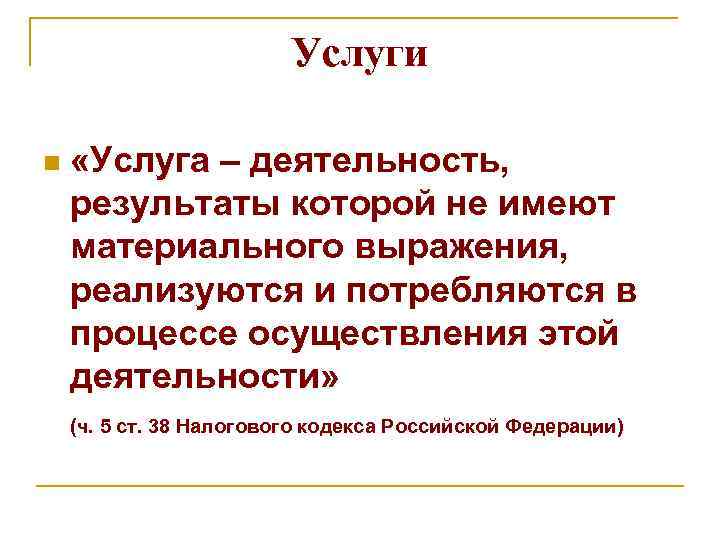 Услуги

«Услуга – деятельность, результаты которой не имеют материального выражения, реализуются и потребляются в процессе осуществления этой деятельности»

(ч. 5 ст. 38 Налогового кодекса Российской Федерации)